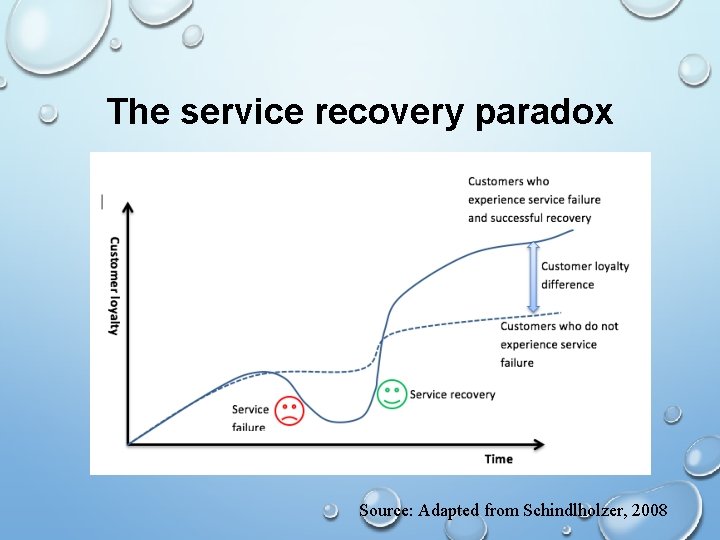 The service recovery paradox

Customer loyalty

Customers who experience service failure and successful recovery

Customer loyalty difference

Customers who do not experience service failure

Service failure

Service recovery

Time

Source: Adapted from Schindlholzer, 2008